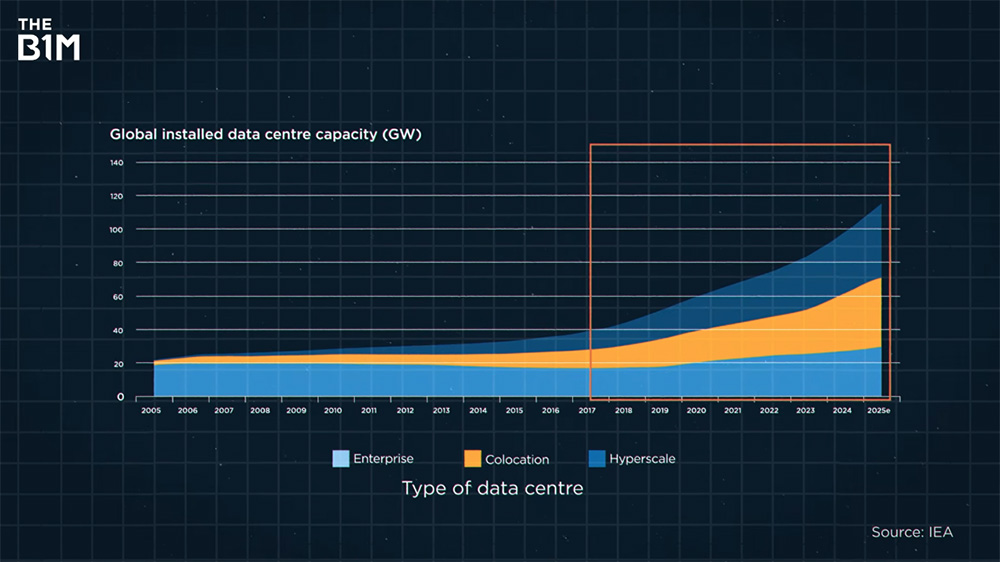 THE B1M

Global installed data centre capacity (GW)

140
120
100
80
60
40
20
0

2005 2006 2007 2008 2009 2010 2011 2012 2013 2014 2015 2016 2017 2018 2019 2020 2021 2022 2023 2024 2025e

Enterprise
Colocation
Hyperscale

Type of data centre

Source: IEA